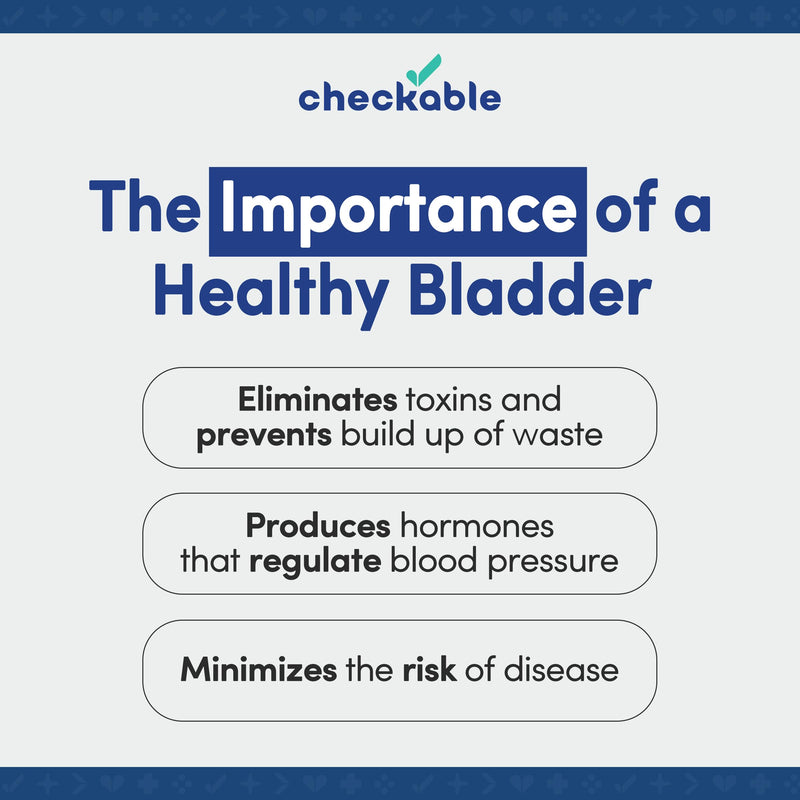 checkable

The Importance of a Healthy Bladder

Eliminates toxins and prevents build up of waste

Produces hormones that regulate blood pressure

Minimizes the risk of disease